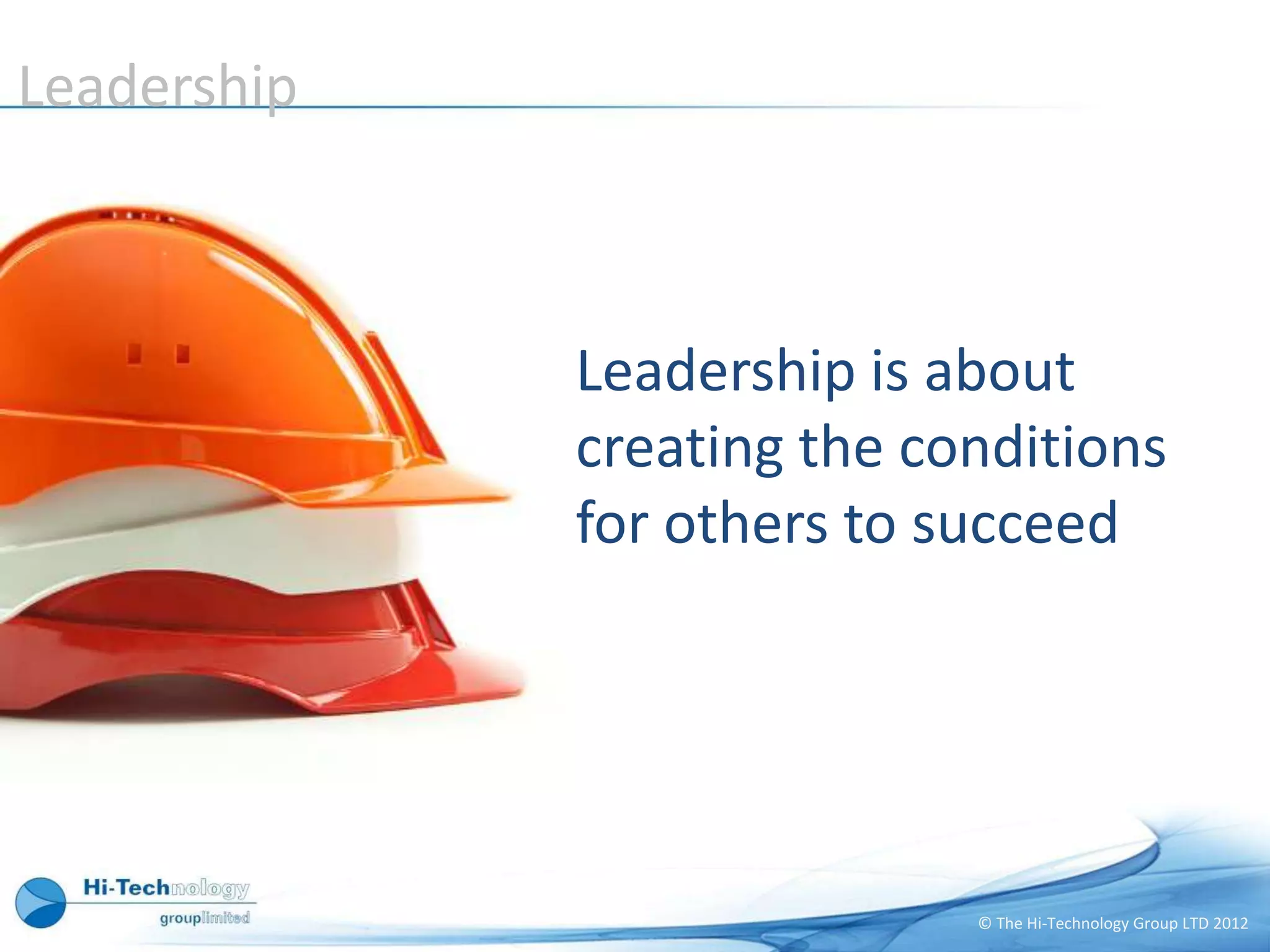 Leadership

Leadership is about creating the conditions for others to succeed

Hi-Technology
grouplimited

© The Hi-Technology Group LTD 2012